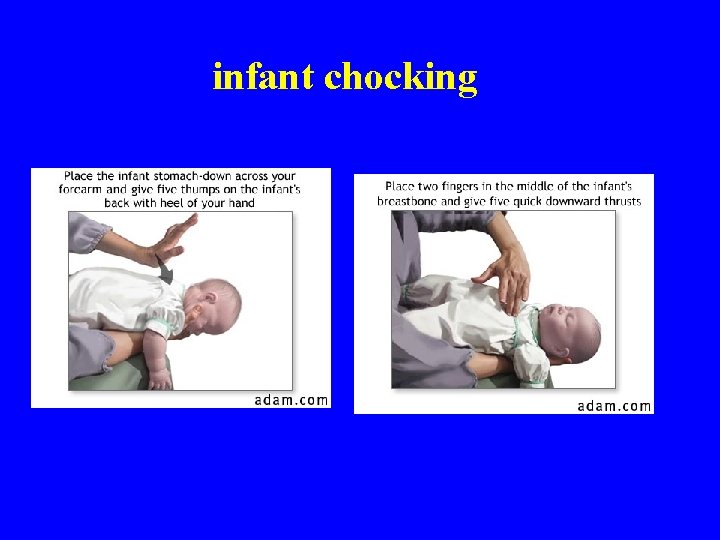 infant chocking

Place the infant stomach-down across your forearm and give five thumps on the infant's back with heel of your hand

adam.com

Place two fingers in the middle of the infant's breastbone and give five quick downward thrusts

adam.com